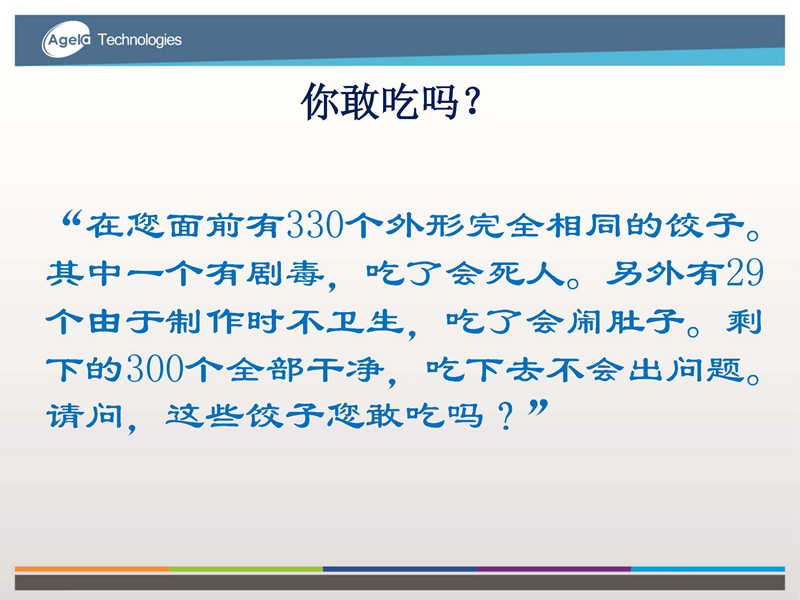 Agela Technologies

你敢吃吗？

“在您面前有330个外形完全相同的饺子。其中一个有剧毒，吃了会死人。另外有29个由于制作时不卫生，吃了会闹肚子。剩下的300个全部干净，吃下去不会出问题。请问，这些饺子您敢吃吗？”